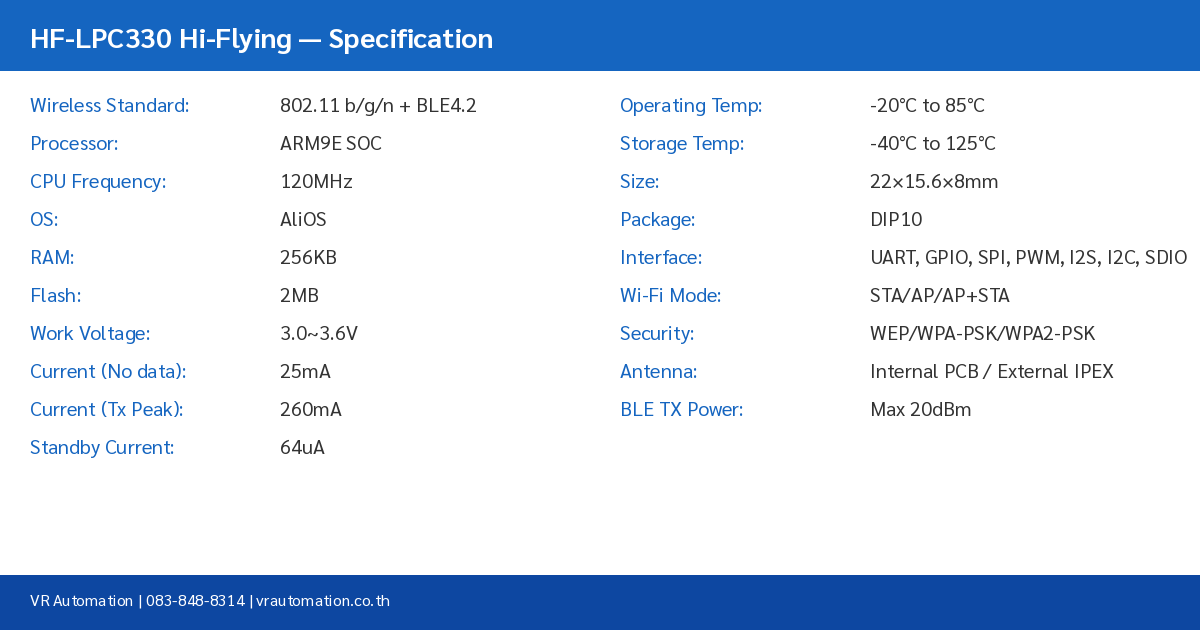 HF-LPC330 Hi-Flying — Specification

Wireless Standard: 802.11 b/g/n + BLE4.2
Processor: ARM9E SOC
CPU Frequency: 120MHz
OS: AliOS
RAM: 256KB
Flash: 2MB
Work Voltage: 3.0~3.6V
Current (No data): 25mA
Current (Tx Peak): 260mA
Standby Current: 64uA

Operating Temp: -20°C to 85°C
Storage Temp: -40°C to 125°C
Size: 22×15.6×8mm
Package: DIP10
Interface: UART, GPIO, SPI, PWM, I2S, I2C, SDIO
Wi-Fi Mode: STA/AP/AP+STA
Security: WEP/WPA-PSK/WPA2-PSK
Antenna: Internal PCB / External IPEX
BLE TX Power: Max 20dBm

VR Automation | 083-848-8314 | vrautomation.co.th